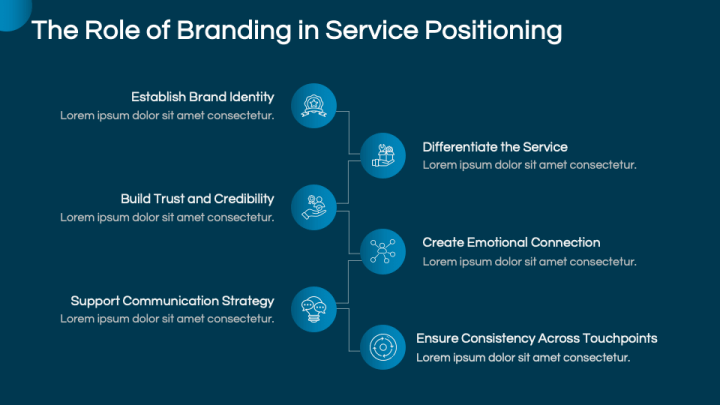 The Role of Branding in Service Positioning

Establish Brand Identity
Lorem ipsum dolor sit amet consectetur.

Differentiate the Service
Lorem ipsum dolor sit amet consectetur.

Build Trust and Credibility
Lorem ipsum dolor sit amet consectetur.

Create Emotional Connection
Lorem ipsum dolor sit amet consectetur.

Support Communication Strategy
Lorem ipsum dolor sit amet consectetur.

Ensure Consistency Across Touchpoints
Lorem ipsum dolor sit amet consectetur.